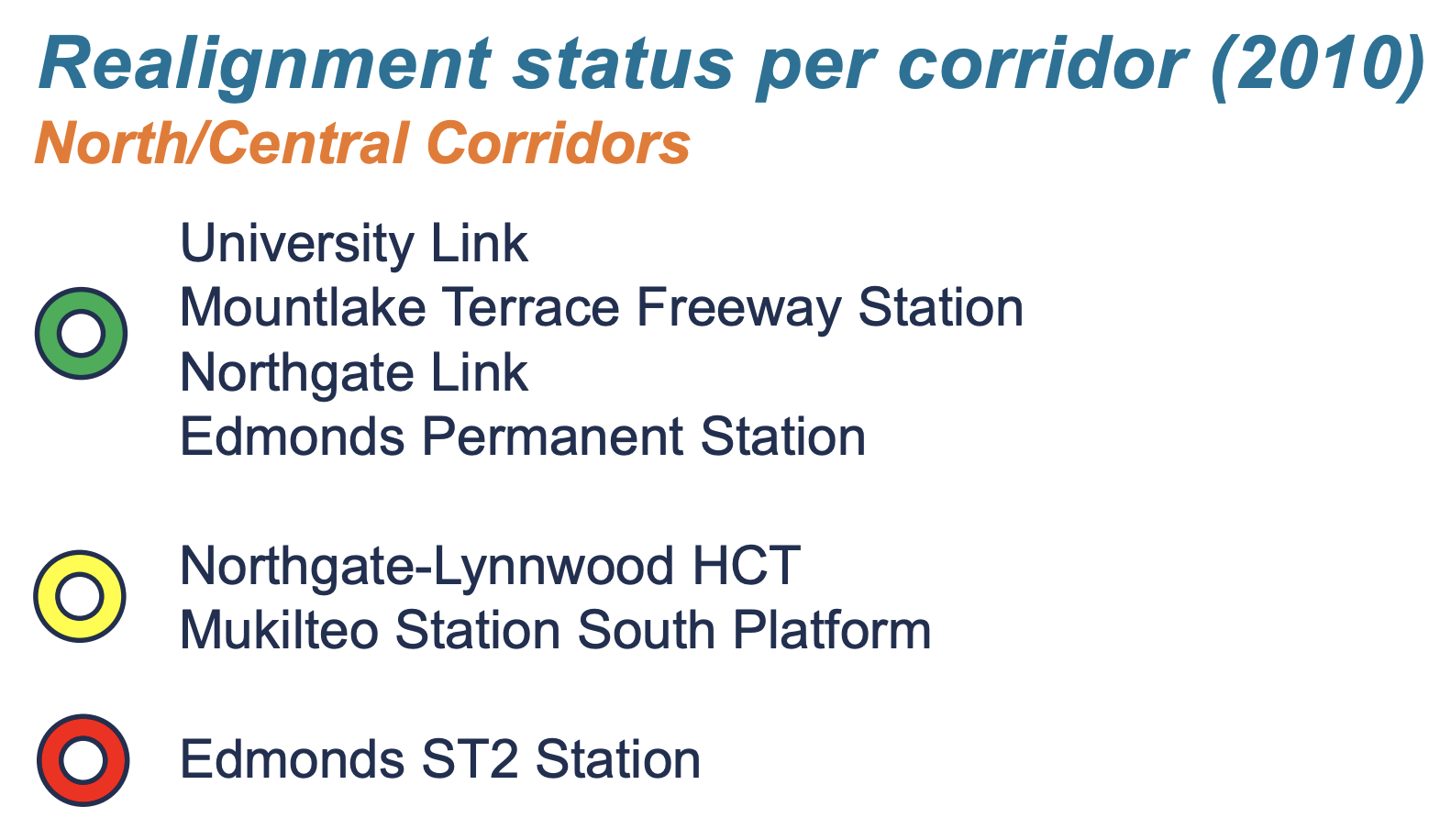 Realignment status per corridor (2010)
North/Central Corridors

University Link
Mountlake Terrace Freeway Station
Northgate Link
Edmonds Permanent Station

Northgate-Lynnwood HCT
Mukilteo Station South Platform

Edmonds ST2 Station